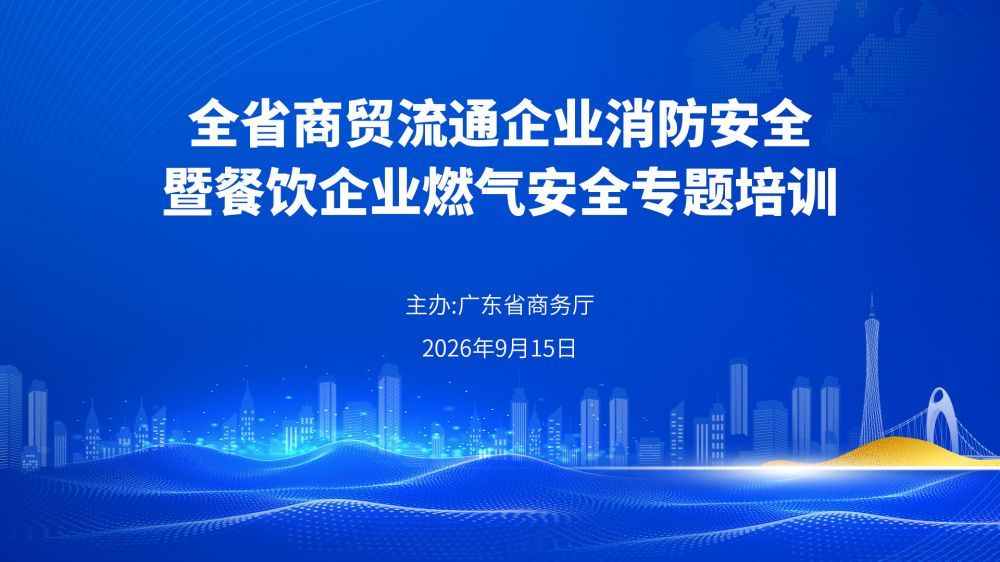 全省商贸流通企业消防安全
暨餐饮企业燃气安全专题培训

主办:广东省商务厅

2026年9月15日